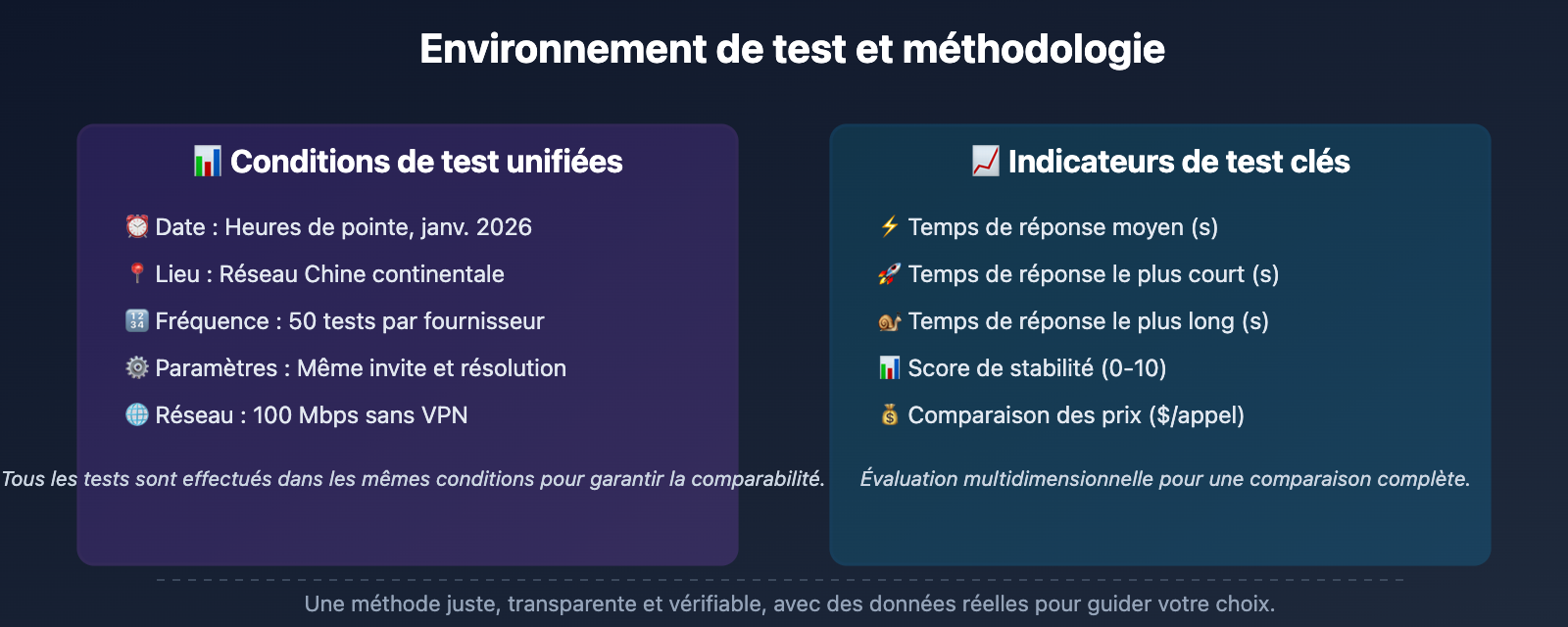 Environnement de test et méthodologie

📊 Conditions de test unifiées

⏰ Date : Heures de pointe, janv. 2026

📍 Lieu : Réseau Chine continentale

🔢 Fréquence : 50 tests par fournisseur

⚙️ Paramètres : Même invite et résolution

🌐 Réseau : 100 Mbps sans VPN

Tous les tests sont effectués dans les mêmes conditions pour garantir la comparabilité.

📈 Indicateurs de test clés

⚡ Temps de réponse moyen (s)

🚀 Temps de réponse le plus court (s)

🐌 Temps de réponse le plus long (s)

📊 Score de stabilité (0-10)

💰 Comparaison des prix ($/appel)

Évaluation multidimensionnelle pour une comparaison complète.

Une méthode juste, transparente et vérifiable, avec des données réelles pour guider votre choix.